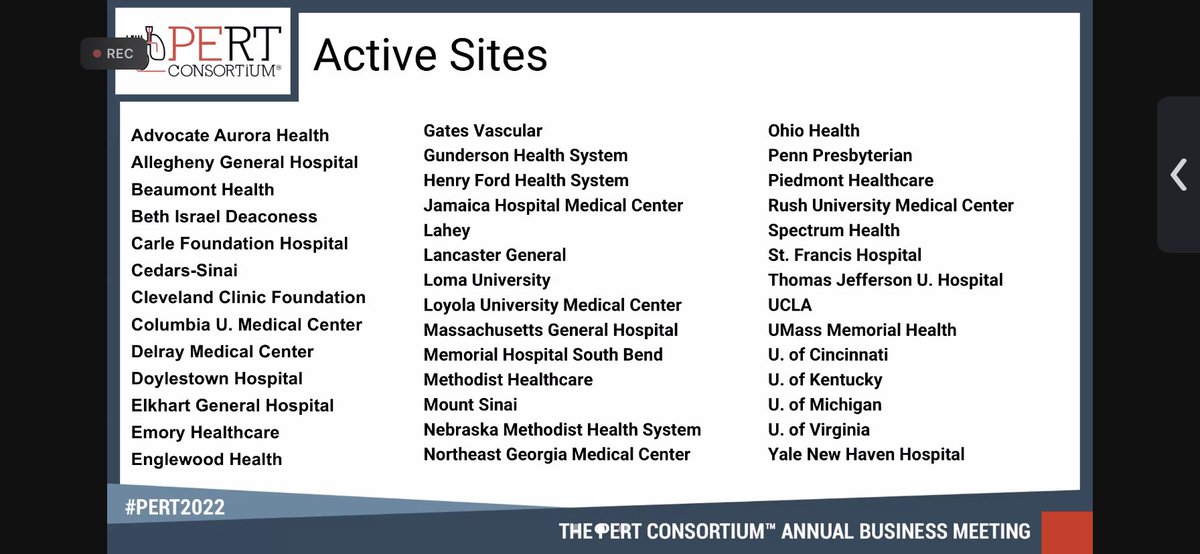 REC

PERT CONSORTIUM®

Active Sites

Advocate Aurora Health
Allegheny General Hospital
Beaumont Health
Beth Israel Deaconess
Carle Foundation Hospital
Cedars-Sinai
Cleveland Clinic Foundation
Columbia U. Medical Center
Delray Medical Center
Doylestown Hospital
Elkhart General Hospital
Emory Healthcare
Englewood Health

Gates Vascular
Gunderson Health System
Henry Ford Health System
Jamaica Hospital Medical Center
Lahey
Lancaster General
Loma University
Loyola University Medical Center
Massachusetts General Hospital
Memorial Hospital South Bend
Methodist Healthcare
Mount Sinai
Nebraska Methodist Health System
Northeast Georgia Medical Center

Ohio Health
Penn Presbyterian
Piedmont Healthcare
Rush University Medical Center
Spectrum Health
St. Francis Hospital
Thomas Jefferson U. Hospital
UCLA
UMass Memorial Health
U. of Cincinnati
U. of Kentucky
U. of Michigan
U. of Virginia
Yale New Haven Hospital

#PERT2022

THE PERT CONSORTIUM™ ANNUAL BUSINESS MEETING